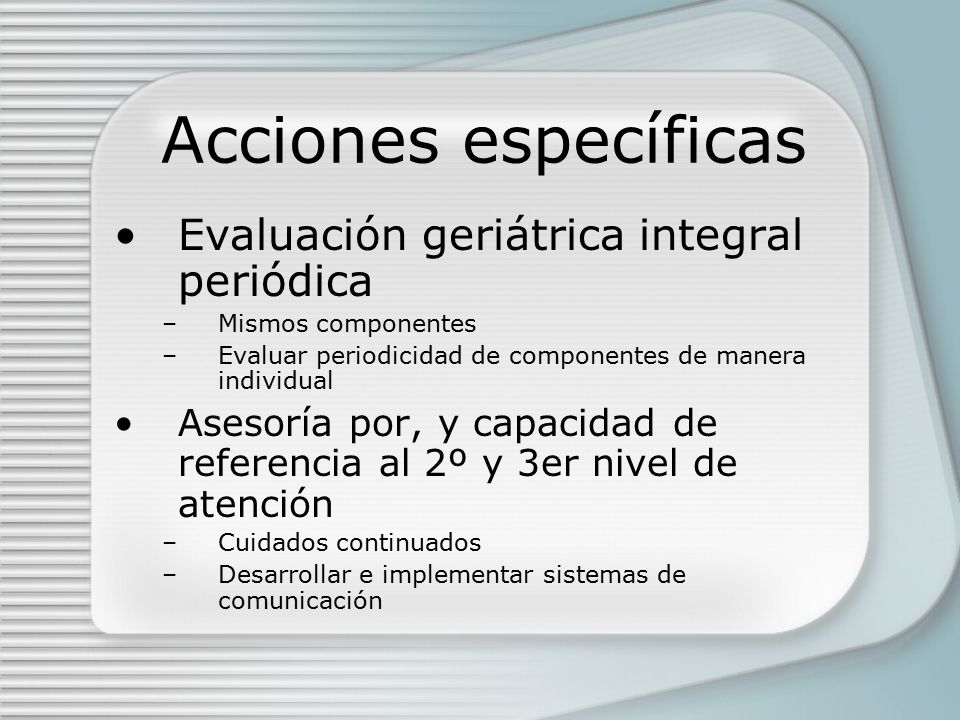 Acciones específicas

• Evaluación geriátrica integral periódica
– Mismos componentes
– Evaluar periodicidad de componentes de manera individual

• Asesoría por, y capacidad de referencia al 2º y 3er nivel de atención
– Cuidados continuados
– Desarrollar e implementar sistemas de comunicación